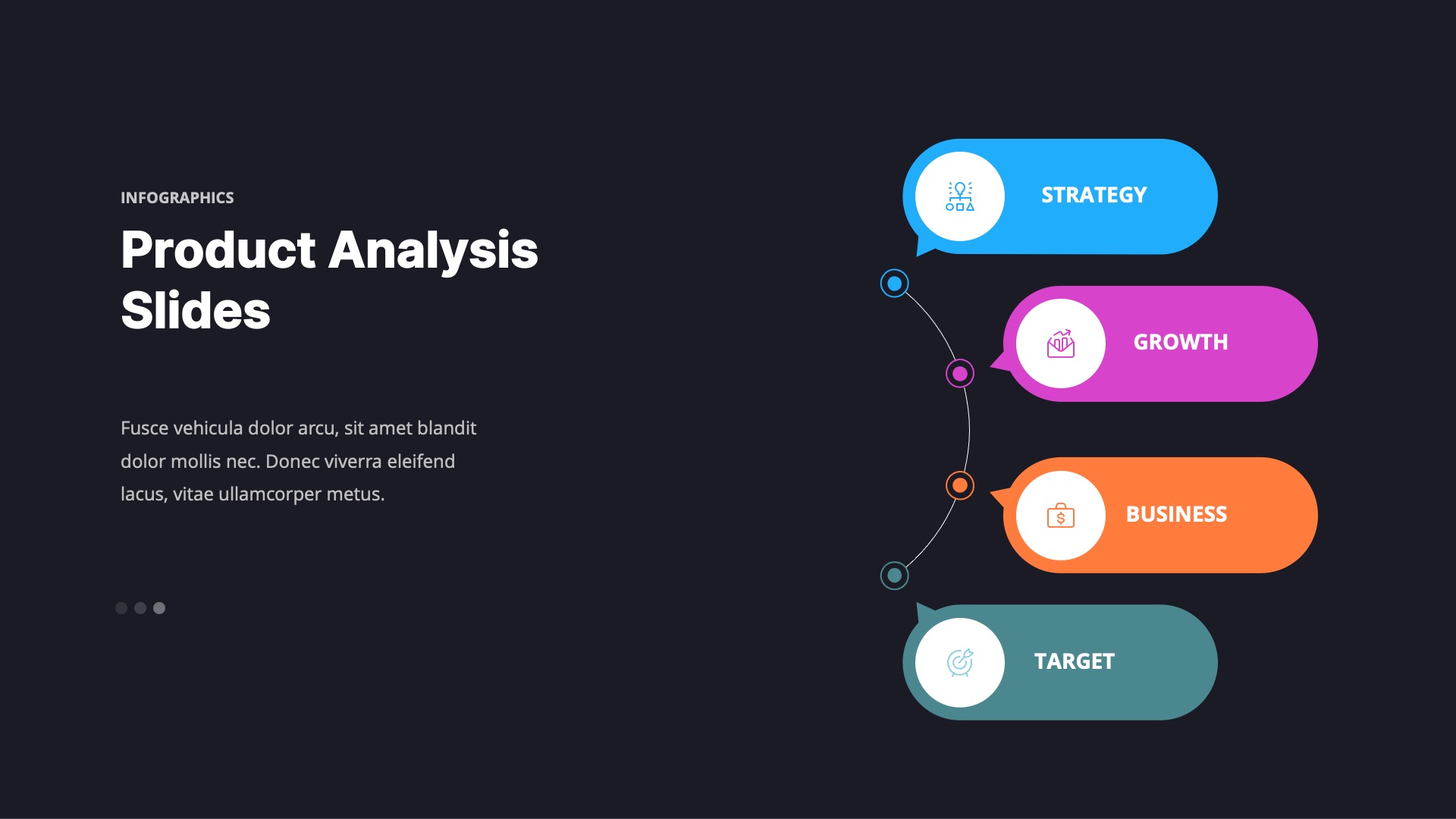 INFOGRAPHICS

Product Analysis Slides

Fusce vehicula dolor arcu, sit amet blandit dolor mollis nec. Donec viverra eleifend lacus, vitae ullamcorper metus.

STRATEGY

GROWTH

BUSINESS

TARGET